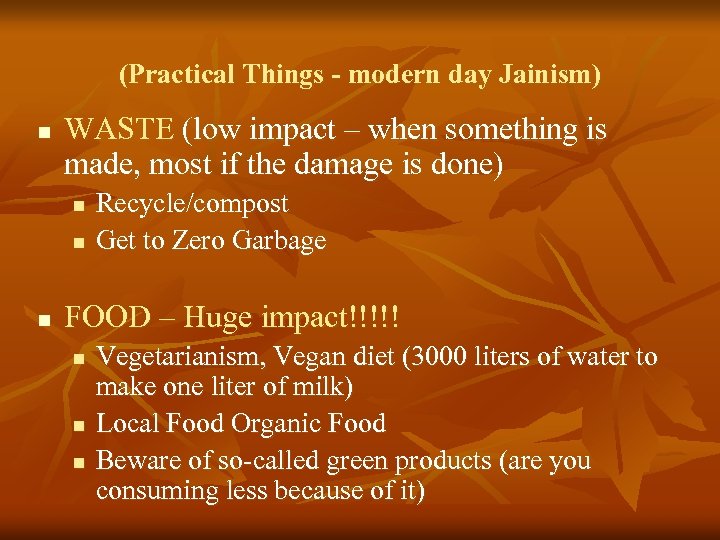 (Practical Things - modern day Jainism)

- WASTE (low impact – when something is made, most if the damage is done)
  - Recycle/compost
  - Get to Zero Garbage

- FOOD – Huge impact!!!!!
  - Vegetarianism, Vegan diet (3000 liters of water to make one liter of milk)
  - Local Food Organic Food
  - Beware of so-called green products (are you consuming less because of it)